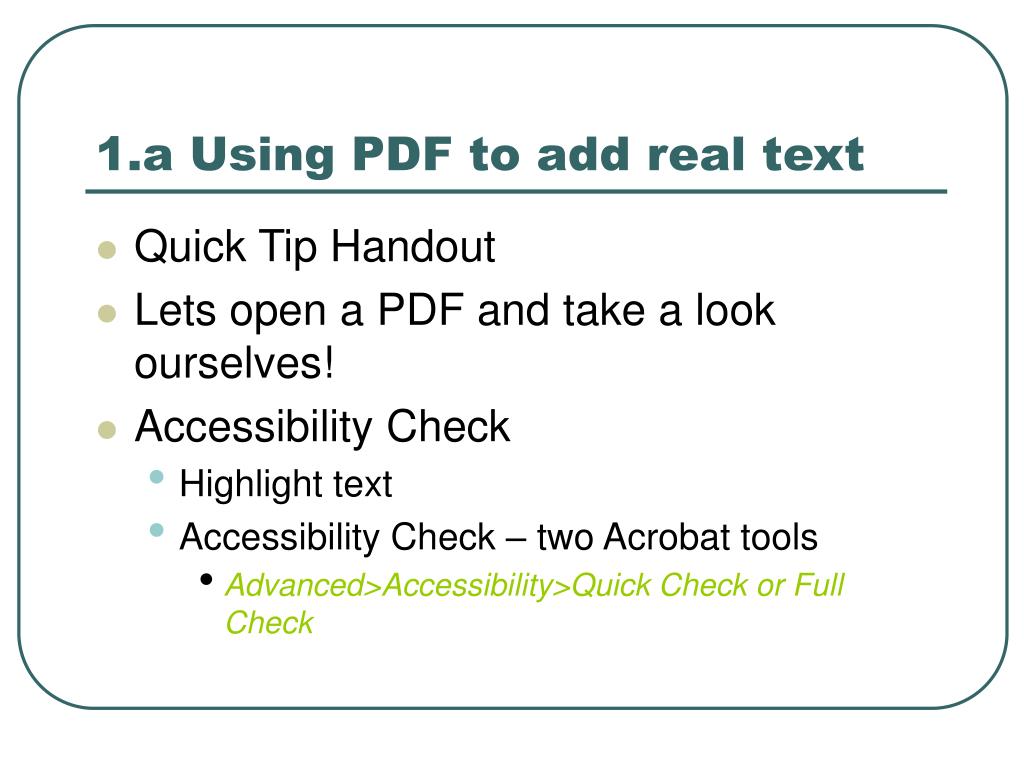 1.a Using PDF to add real text

- Quick Tip Handout
- Lets open a PDF and take a look ourselves!
- Accessibility Check
  - Highlight text
  - Accessibility Check – two Acrobat tools
    - Advanced>Accessibility>Quick Check or Full Check